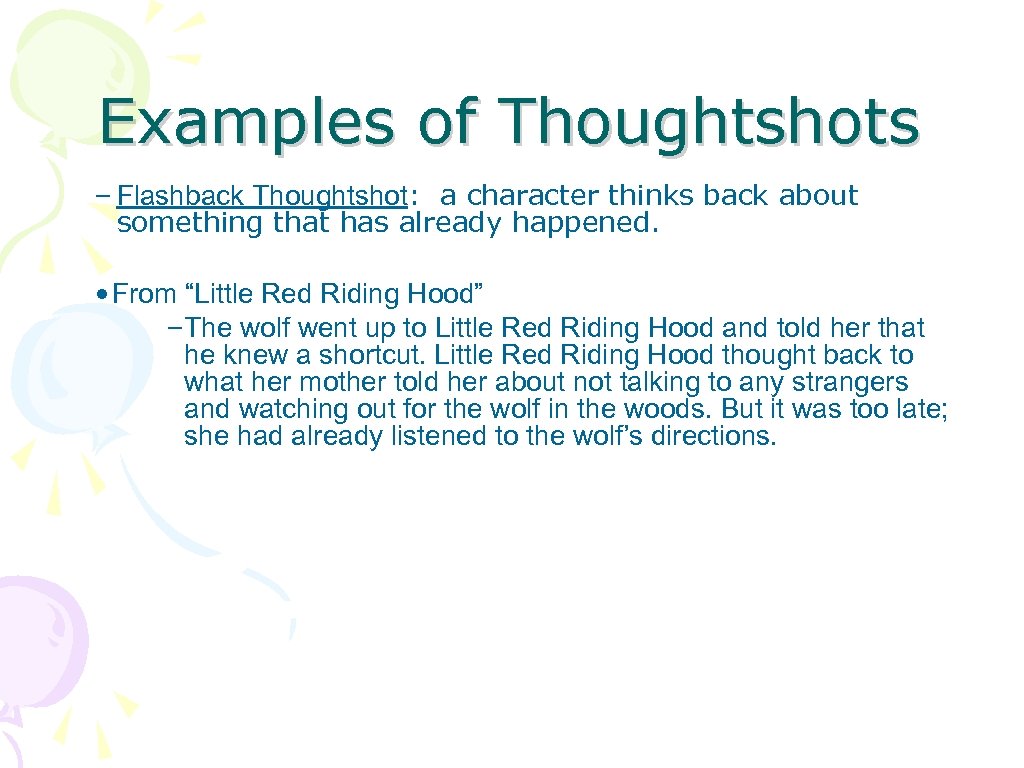 Examples of Thoughtshots

– Flashback Thoughtshot: a character thinks back about something that has already happened.

• From “Little Red Riding Hood”

– The wolf went up to Little Red Riding Hood and told her that he knew a shortcut. Little Red Riding Hood thought back to what her mother told her about not talking to any strangers and watching out for the wolf in the woods. But it was too late; she had already listened to the wolf’s directions.